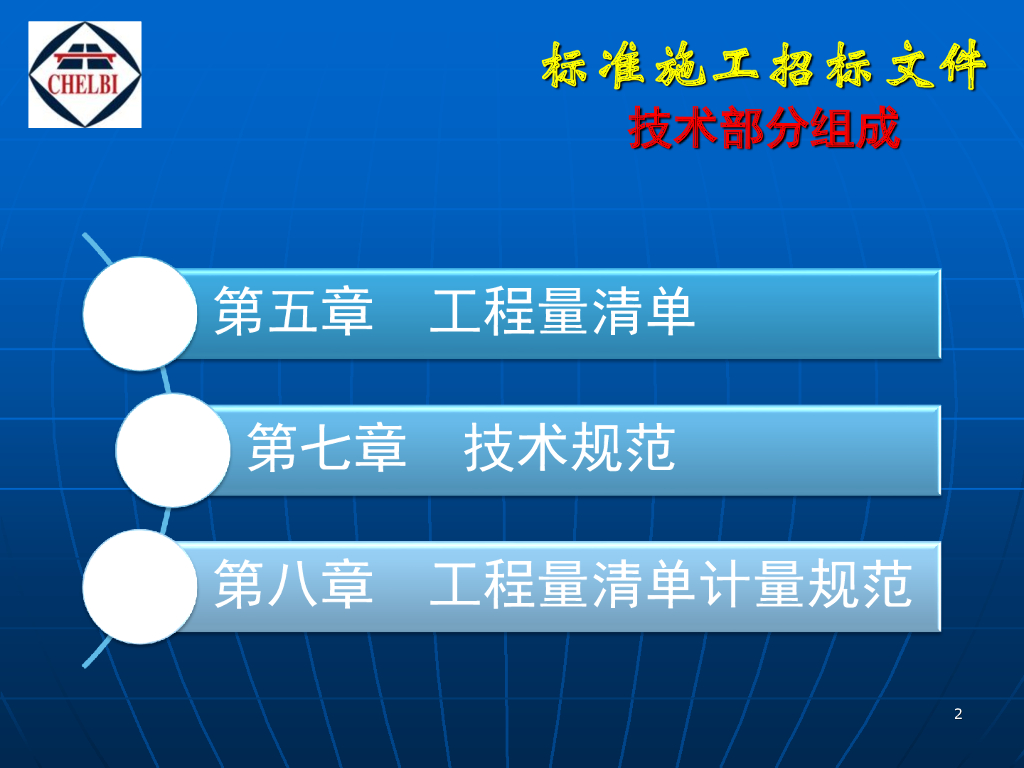 CHELBI

标准施工招标文件
技术部分组成

第五章　工程量清单

第七章　技术规范

第八章　工程量清单计量规范

2